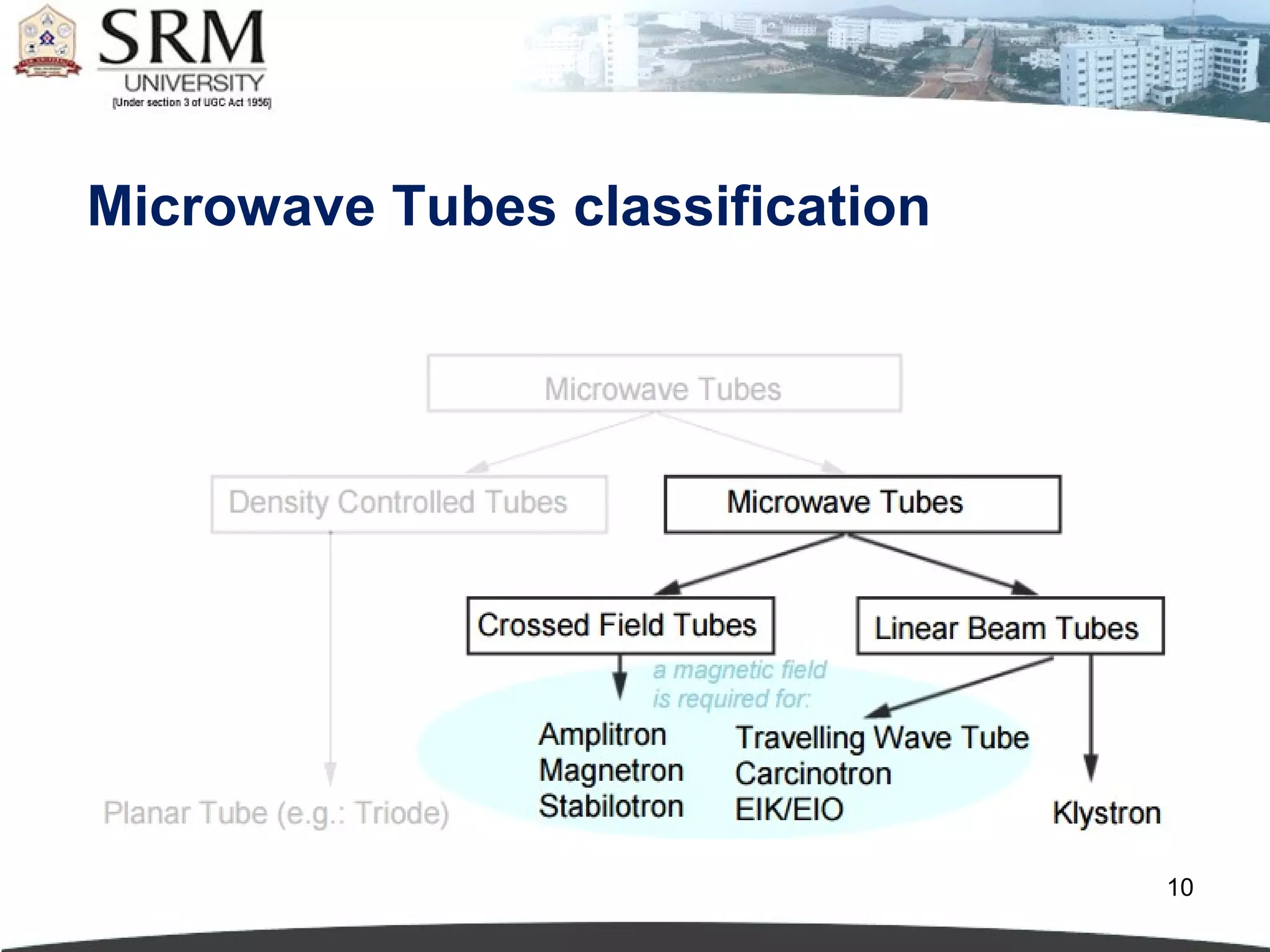 SRM UNIVERSITY
[Under section 3 of UGC Act 1956]

Microwave Tubes classification

Microwave Tubes

Density Controlled Tubes

Microwave Tubes

Crossed Field Tubes

Linear Beam Tubes

a magnetic field is required for:

Amplitron
Magnetron
Stabilotron

Travelling Wave Tube
Carcinotron
EIK/EIO

Planar Tube (e.g.: Triode)

Klystron

10